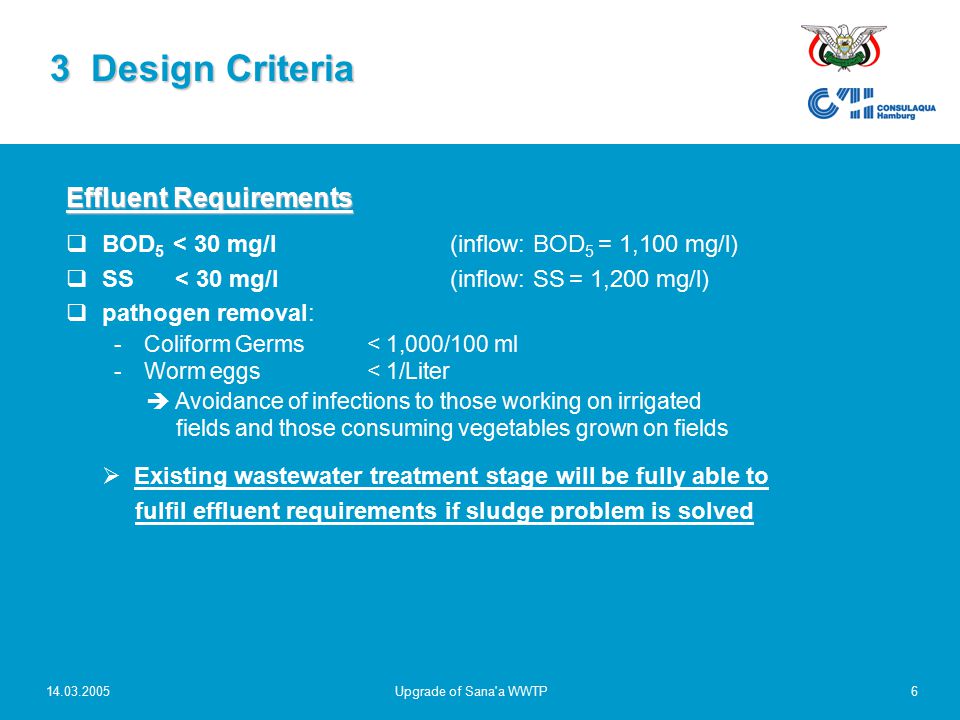 3 Design Criteria

CONSULAQUA Hamburg

Effluent Requirements

❑ $BOD_5$ < 30 mg/l (inflow: $BOD_5$ = 1,100 mg/l)

❑ SS < 30 mg/l (inflow: SS = 1,200 mg/l)

❑ pathogen removal:

- Coliform Germs < 1,000/100 ml
- Worm eggs < 1/Liter

➔ Avoidance of infections to those working on irrigated fields and those consuming vegetables grown on fields

➢ Existing wastewater treatment stage will be fully able to fulfil effluent requirements if sludge problem is solved

14.03.2005

Upgrade of Sana'a WWTP

6